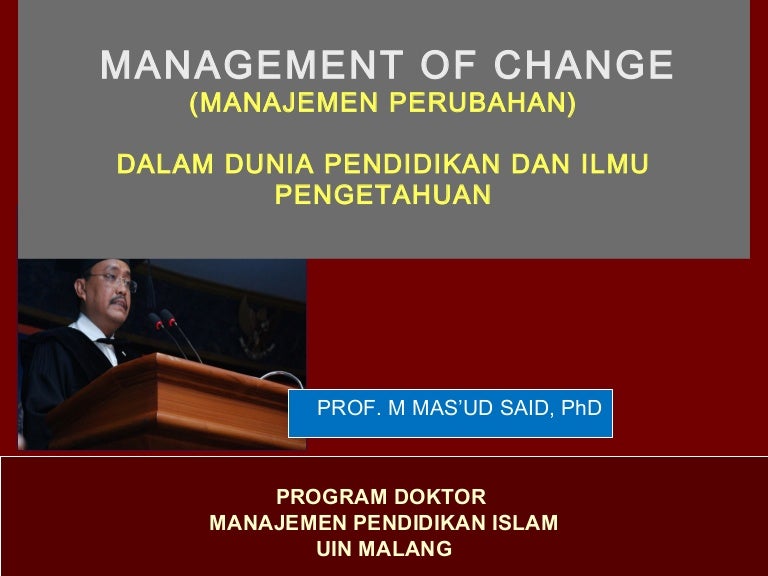 MANAGEMENT OF CHANGE
(MANAJEMEN PERUBAHAN)

DALAM DUNIA PENDIDIKAN DAN ILMU PENGETAHUAN

PROF. M MAS'UD SAID, PhD

PROGRAM DOKTOR
MANAJEMEN PENDIDIKAN ISLAM
UIN MALANG